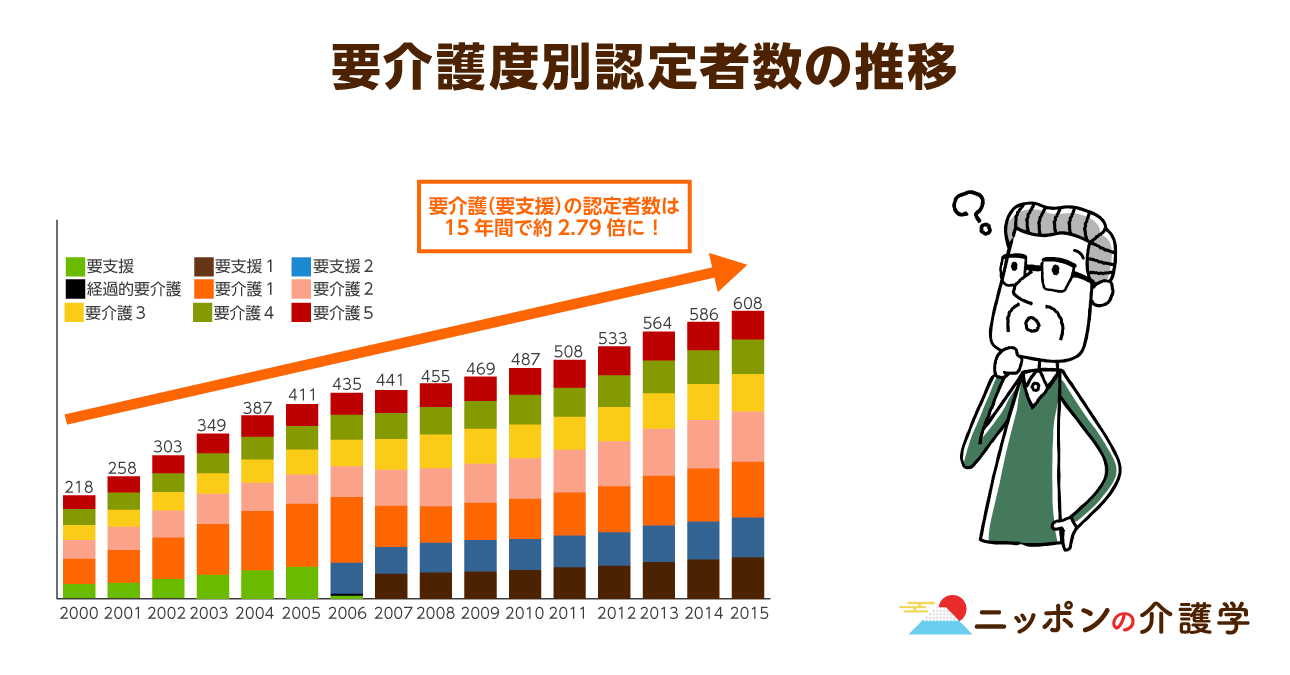 要介護度別認定者数の推移

要介護(要支援)の認定者数は
15 年間で約 2.79 倍に！

要支援
要支援 1
要支援 2
経過的要介護
要介護 1
要介護 2
要介護 3
要介護 4
要介護 5

218
258
303
349
387
411
435
441
455
469
487
508
533
564
586
608

2000 2001 2002 2003 2004 2005 2006 2007 2008 2009 2010 2011 2012 2013 2014 2015

ニッポンの介護学